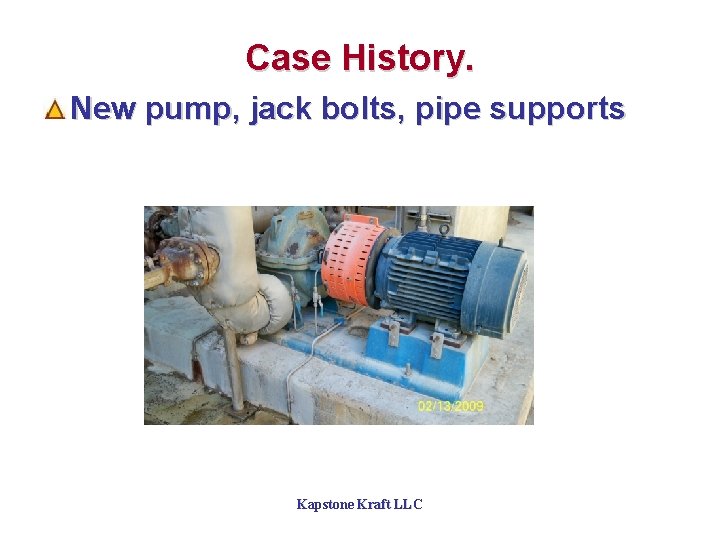 Case History.

New pump, jack bolts, pipe supports

02/13/2009

Kapstone Kraft LLC